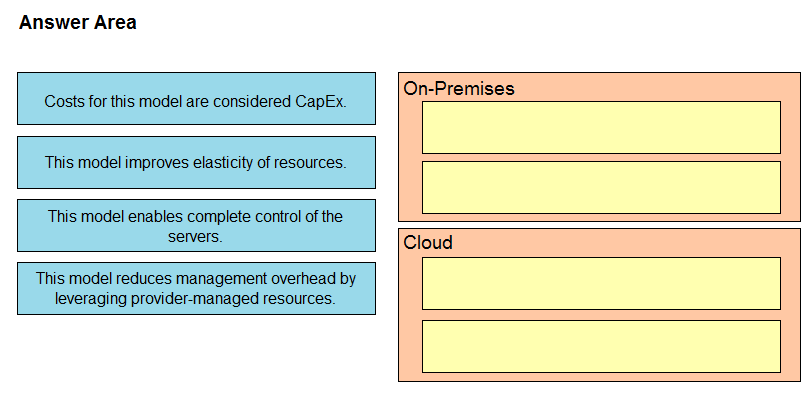 Answer Area

Costs for this model are considered CapEx.

This model improves elasticity of resources.

This model enables complete control of the servers.

This model reduces management overhead by leveraging provider-managed resources.

On-Premises

Cloud